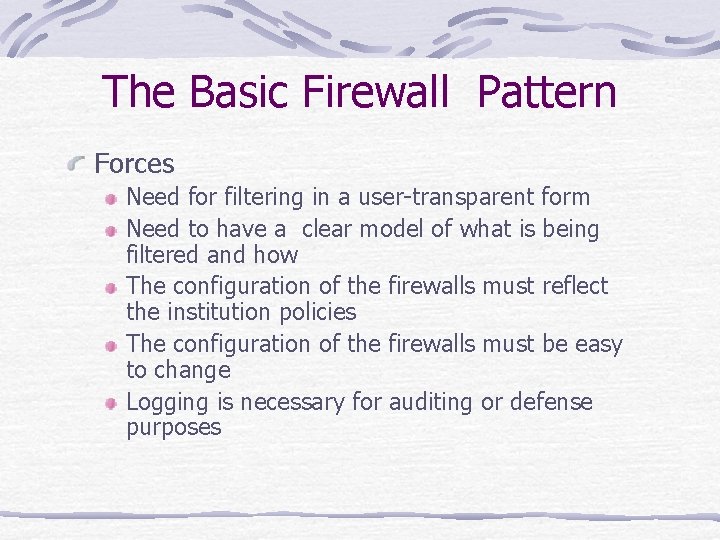 The Basic Firewall  Pattern

Forces

Need for filtering in a user-transparent form

Need to have a  clear model of what is being filtered and how

The configuration of the firewalls must reflect the institution policies

The configuration of the firewalls must be easy to change

Logging is necessary for auditing or defense purposes